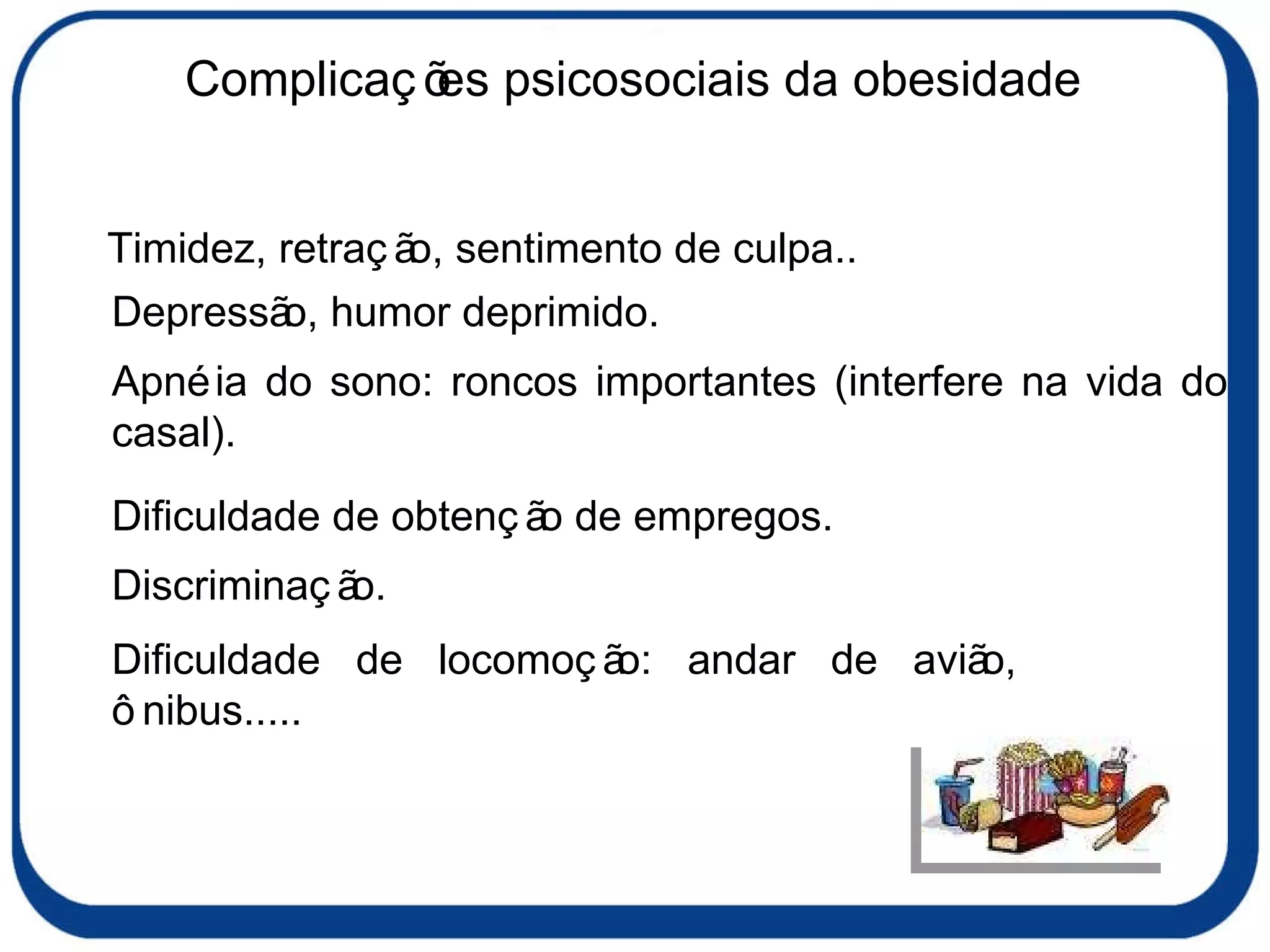 Complicações psicosociais da obesidade

Timidez, retração, sentimento de culpa..

Depressão, humor deprimido.

Apnéia do sono: roncos importantes (interfere na vida do casal).

Dificuldade de obtenção de empregos.

Discriminação.

Dificuldade de locomoção: andar de avião, ônibus.....